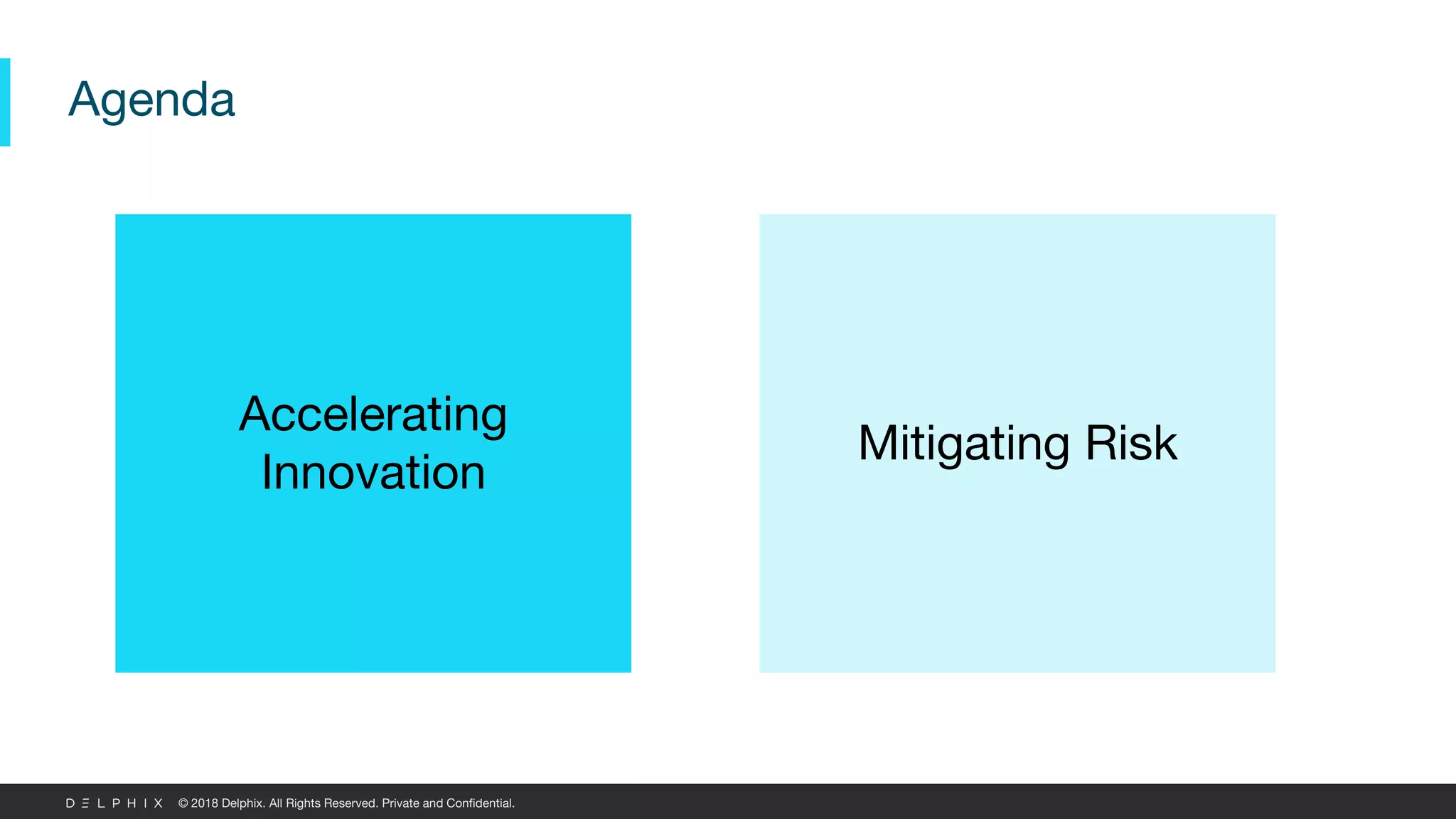 Agenda

Accelerating Innovation

Mitigating Risk

DELPHIX © 2018 Delphix. All Rights Reserved. Private and Confidential.